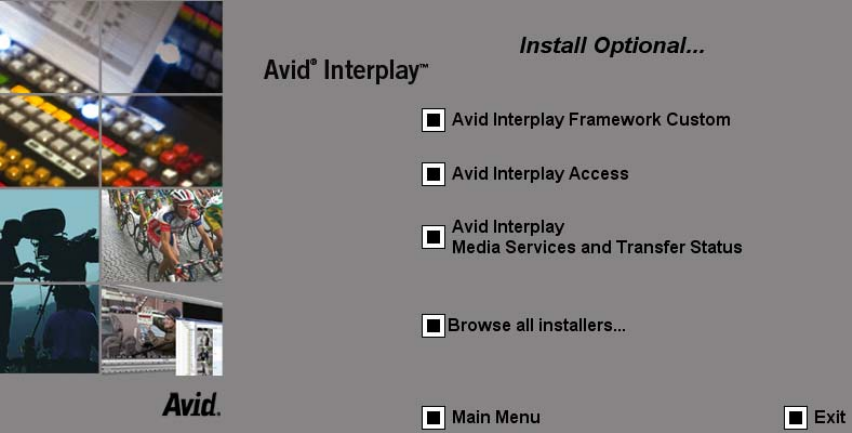 Avid® Interplay™

Install Optional...

Avid Interplay Framework Custom

Avid Interplay Access

Avid Interplay
Media Services and Transfer Status

Browse all installers...

Avid.

Main Menu

Exit